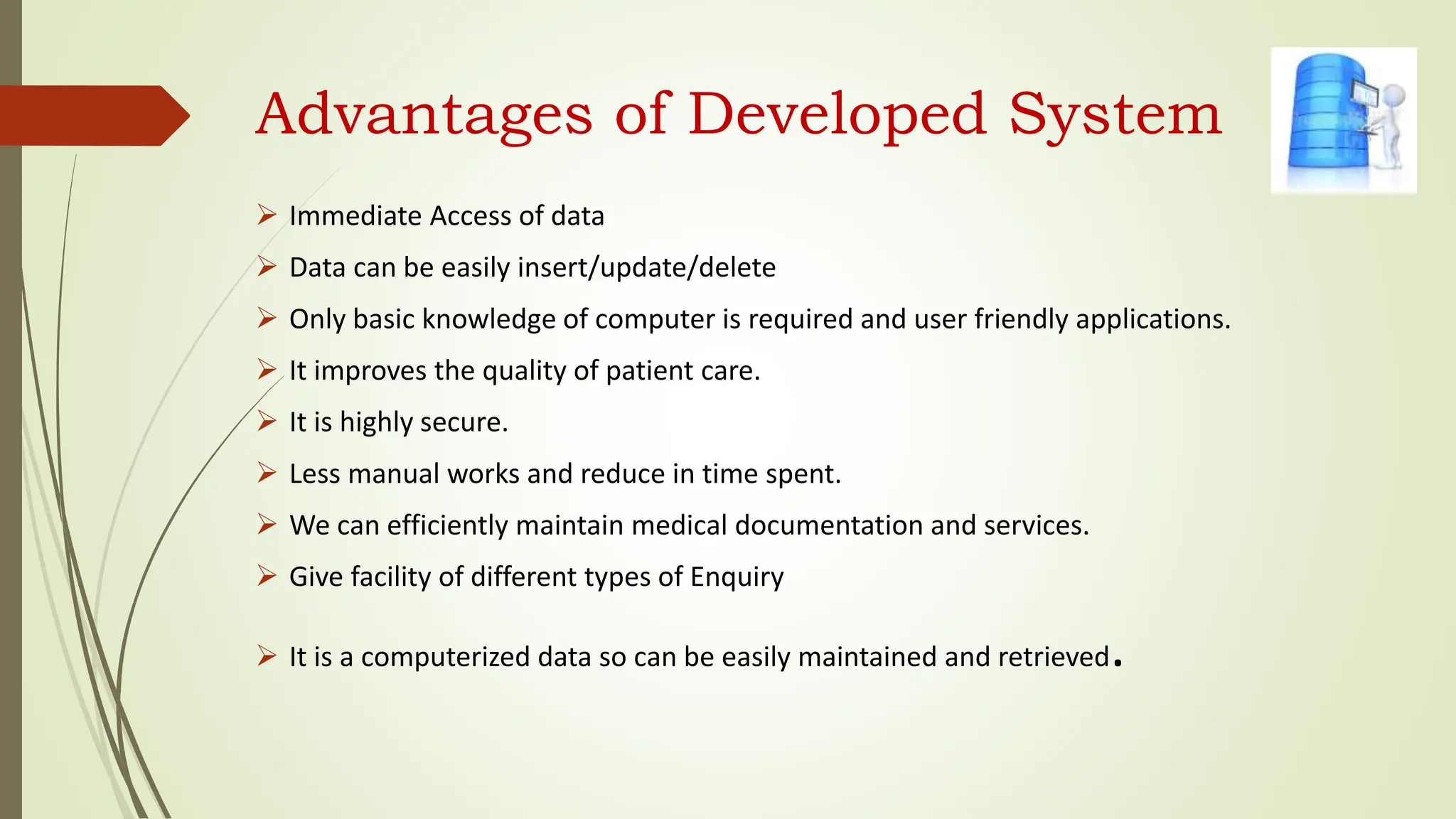 Advantages of Developed System

➢ Immediate Access of data
➢ Data can be easily insert/update/delete
➢ Only basic knowledge of computer is required and user friendly applications.
➢ It improves the quality of patient care.
➢ It is highly secure.
➢ Less manual works and reduce in time spent.
➢ We can efficiently maintain medical documentation and services.
➢ Give facility of different types of Enquiry

➢ It is a computerized data so can be easily maintained and retrieved.